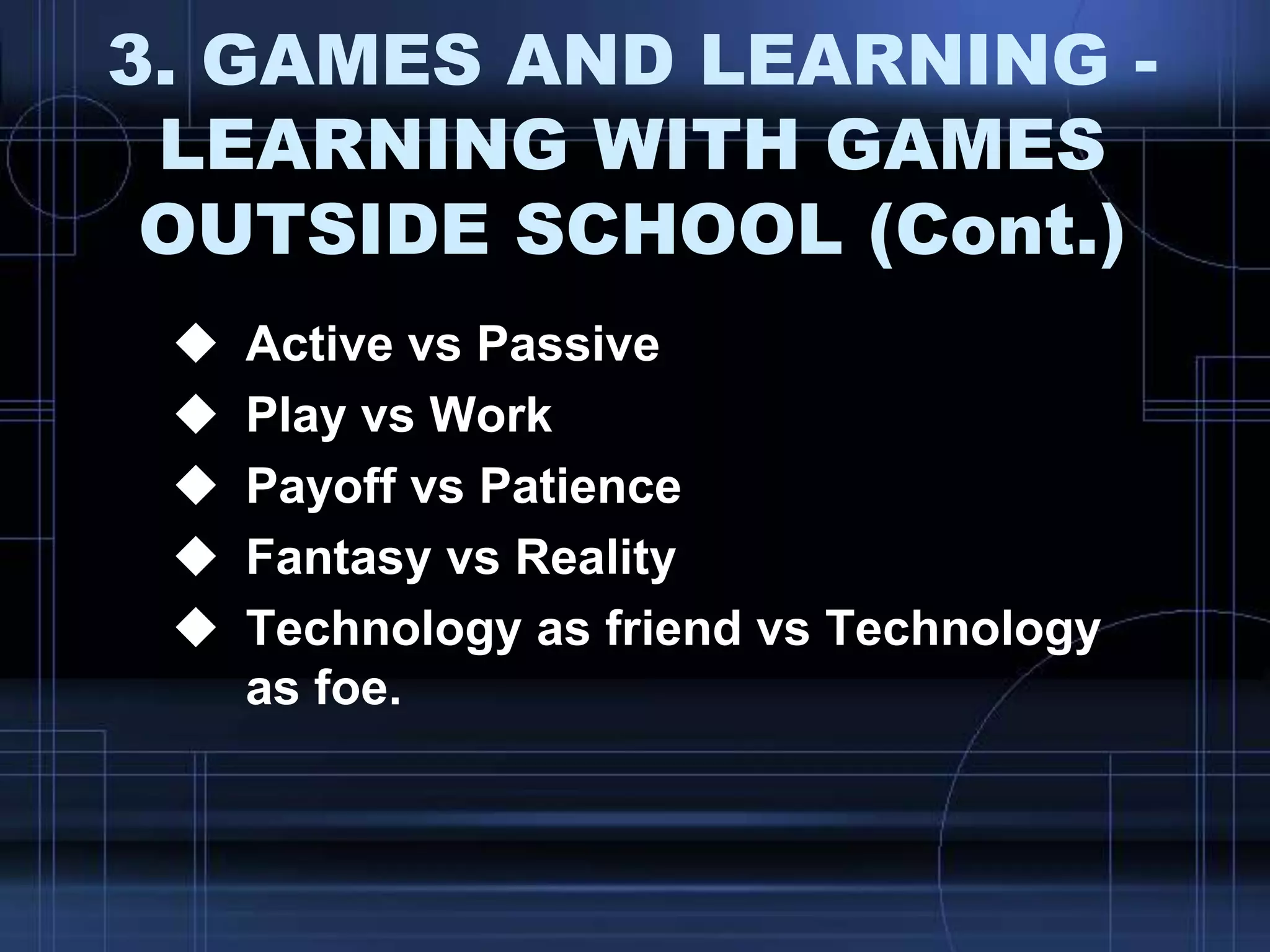 3. GAMES AND LEARNING - LEARNING WITH GAMES OUTSIDE SCHOOL (Cont.)

◆ Active vs Passive
◆ Play vs Work
◆ Payoff vs Patience
◆ Fantasy vs Reality
◆ Technology as friend vs Technology as foe.